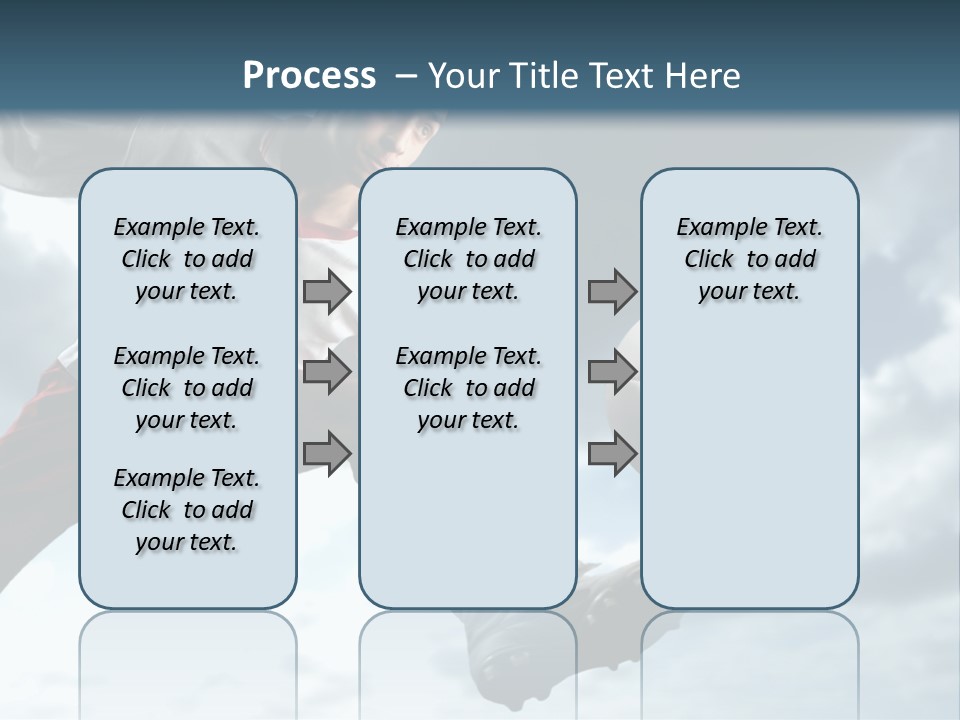 Process – Your Title Text Here

Example Text. Click to add your text.

Example Text. Click to add your text.

Example Text. Click to add your text.

Example Text. Click to add your text.

Example Text. Click to add your text.

Example Text. Click to add your text.